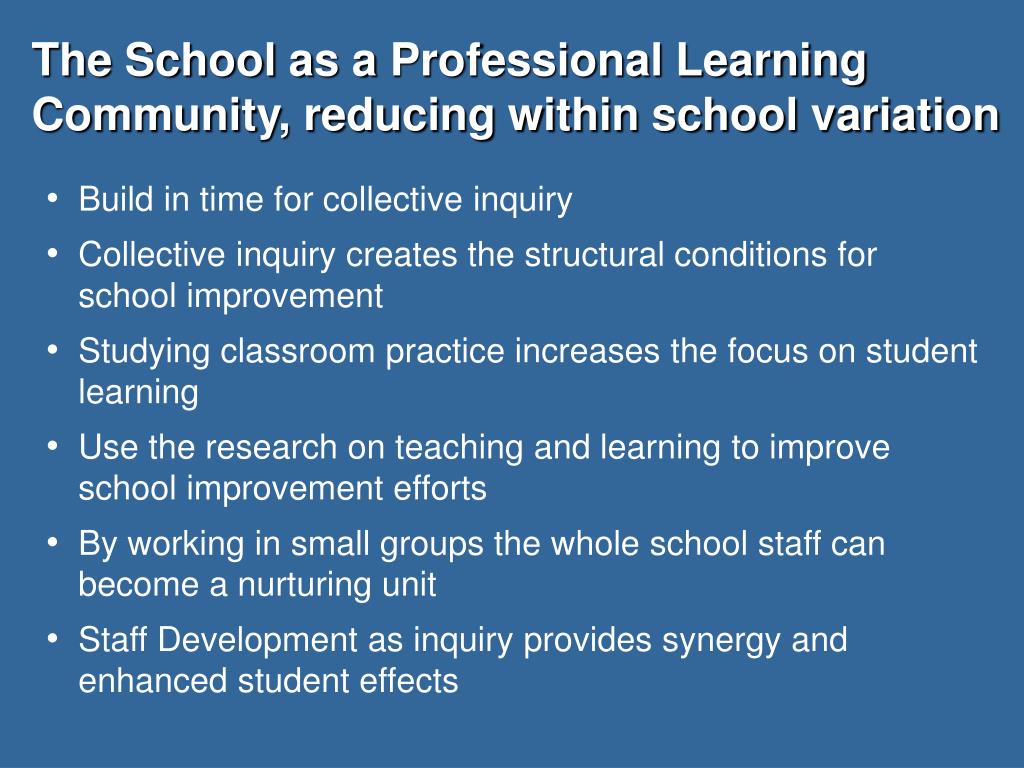 The School as a Professional Learning Community, reducing within school variation

• Build in time for collective inquiry
• Collective inquiry creates the structural conditions for school improvement
• Studying classroom practice increases the focus on student learning
• Use the research on teaching and learning to improve school improvement efforts
• By working in small groups the whole school staff can become a nurturing unit
• Staff Development as inquiry provides synergy and enhanced student effects